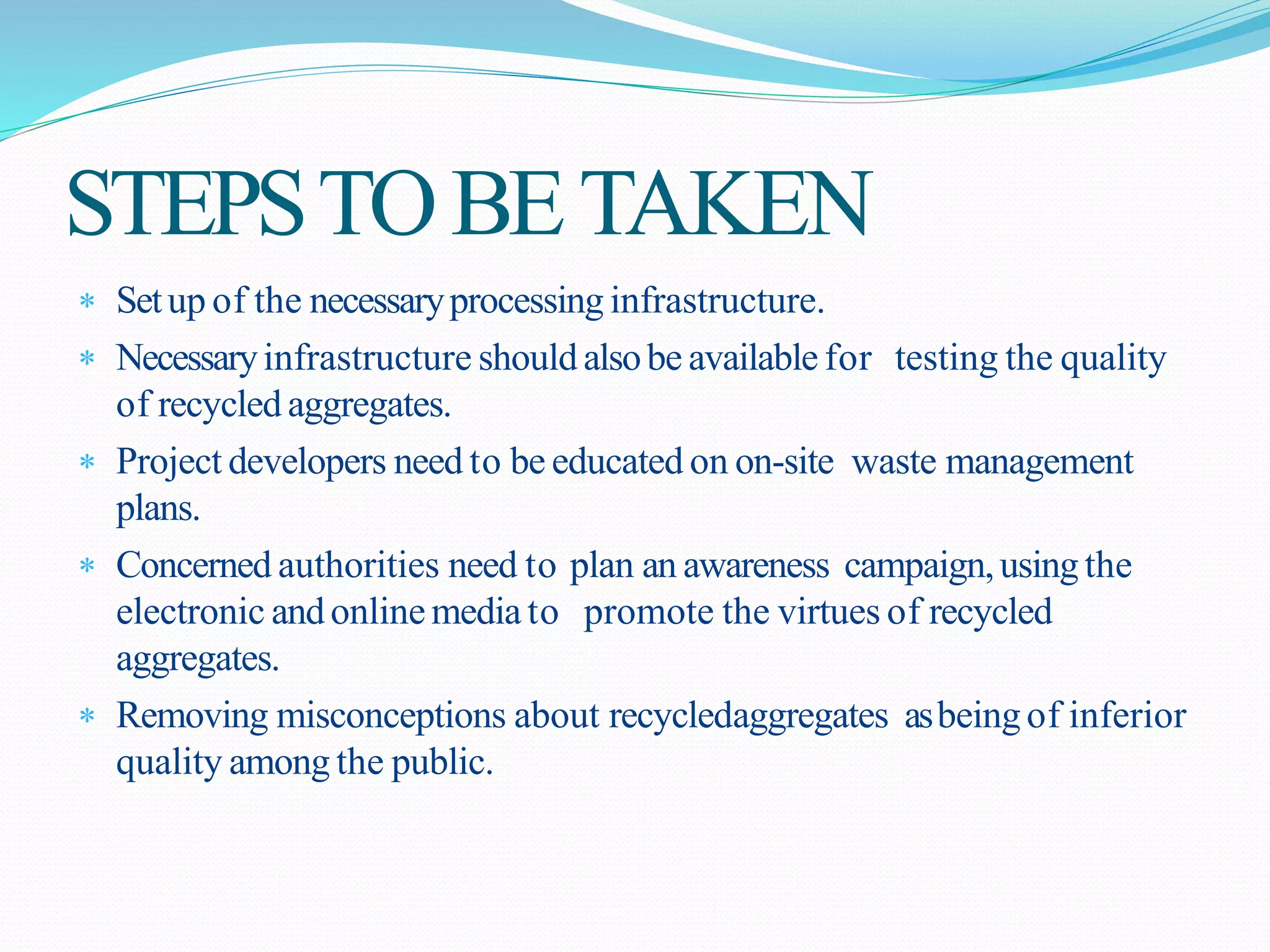 STEPS TO BE TAKEN

* Set up of the necessary processing infrastructure.
* Necessary infrastructure should also be available for testing the quality of recycled aggregates.
* Project developers need to be educated on on-site waste management plans.
* Concerned authorities need to plan an awareness campaign, using the electronic and online media to promote the virtues of recycled aggregates.
* Removing misconceptions about recycledaggregates as being of inferior quality among the public.